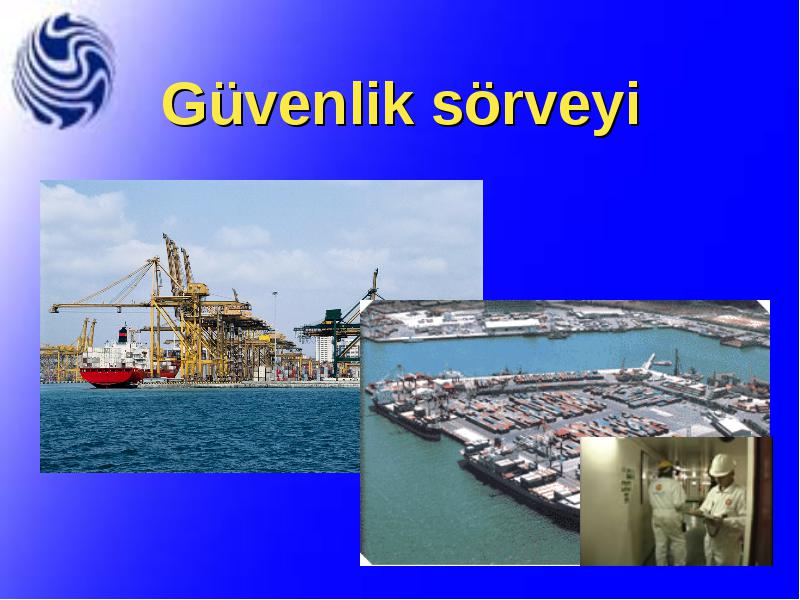 Güvenlik sörveyi